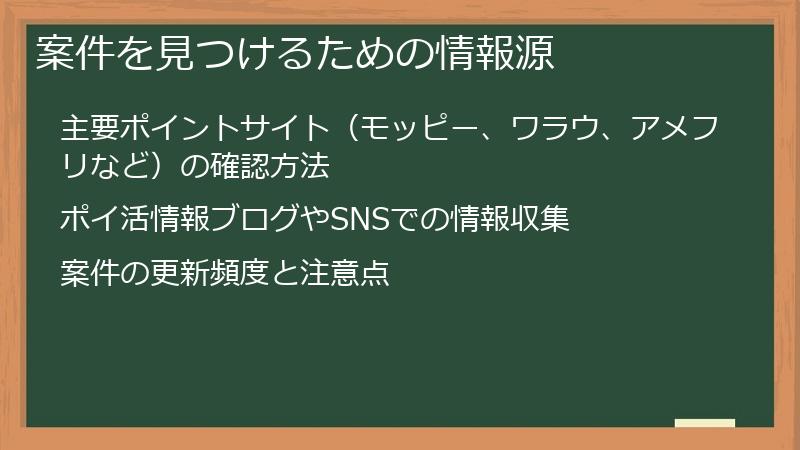 案件を見つけるための情報源

主要ポイントサイト（モッピー、ワラウ、アメフリなど）の確認方法

ポイ活情報ブログやSNSでの情報収集

案件の更新頻度と注意点